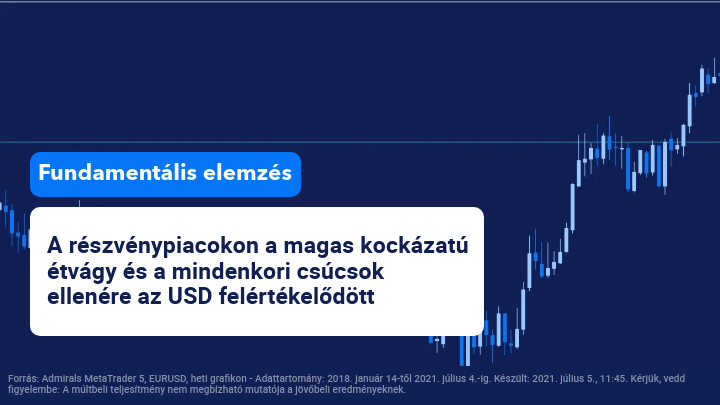 Fundamentális elemzés

A részvénypiacokon a magas kockázatú étvágy és a mindenkori csúcsok ellenére az USD felértékelődött

Forrás: Admirals MetaTrader 5, EURUSD, heti grafikon - Adattartomány: 2018. január 14-től 2021. július 4.-ig. Készült: 2021. július 5., 11:45. Kérjük, vedd figyelembe: A múltbeli teljesítmény nem megbízható mutatója a jövőbeli eredményeknek.